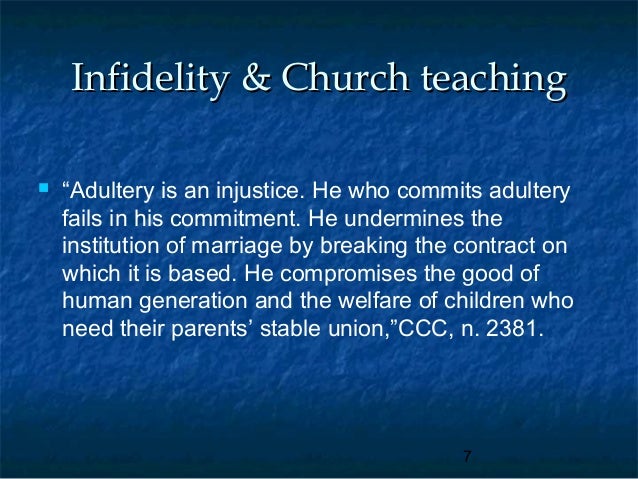 Infidelity & Church teaching

“Adultery is an injustice. He who commits adultery fails in his commitment. He undermines the institution of marriage by breaking the contract on which it is based. He compromises the good of human generation and the welfare of children who need their parents’ stable union,”CCC, n. 2381.

7